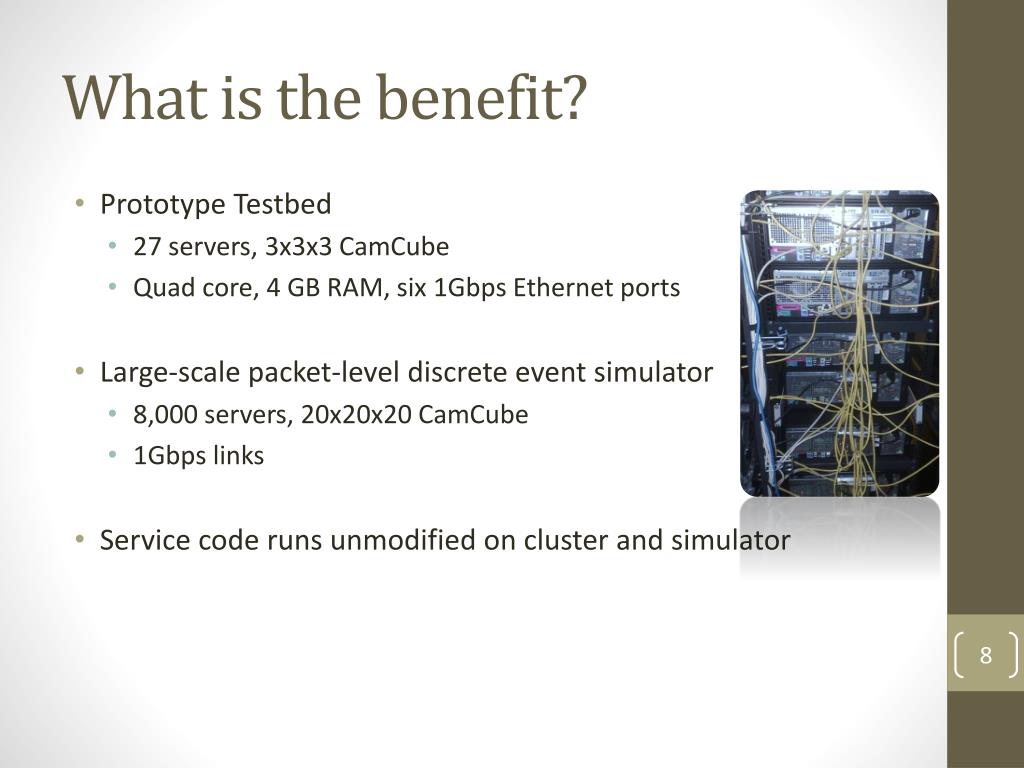 What is the benefit?

• Prototype Testbed
  • 27 servers, 3x3x3 CamCube
  • Quad core, 4 GB RAM, six 1Gbps Ethernet ports

• Large-scale packet-level discrete event simulator
  • 8,000 servers, 20x20x20 CamCube
  • 1Gbps links

• Service code runs unmodified on cluster and simulator

8